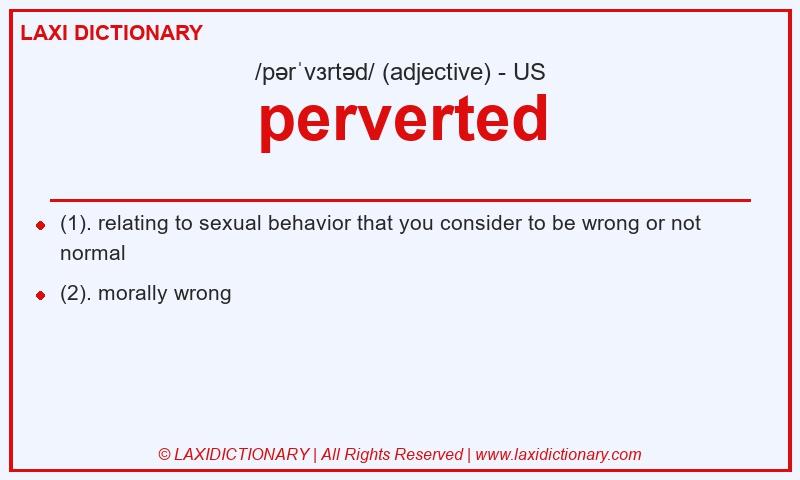 LAXI DICTIONARY

/pərˈvɜrtəd/ (adjective) - US

perverted

(1). relating to sexual behavior that you consider to be wrong or not normal

(2). morally wrong

© LAXIDICTIONARY | All Rights Reserved | www.laxidictionary.com